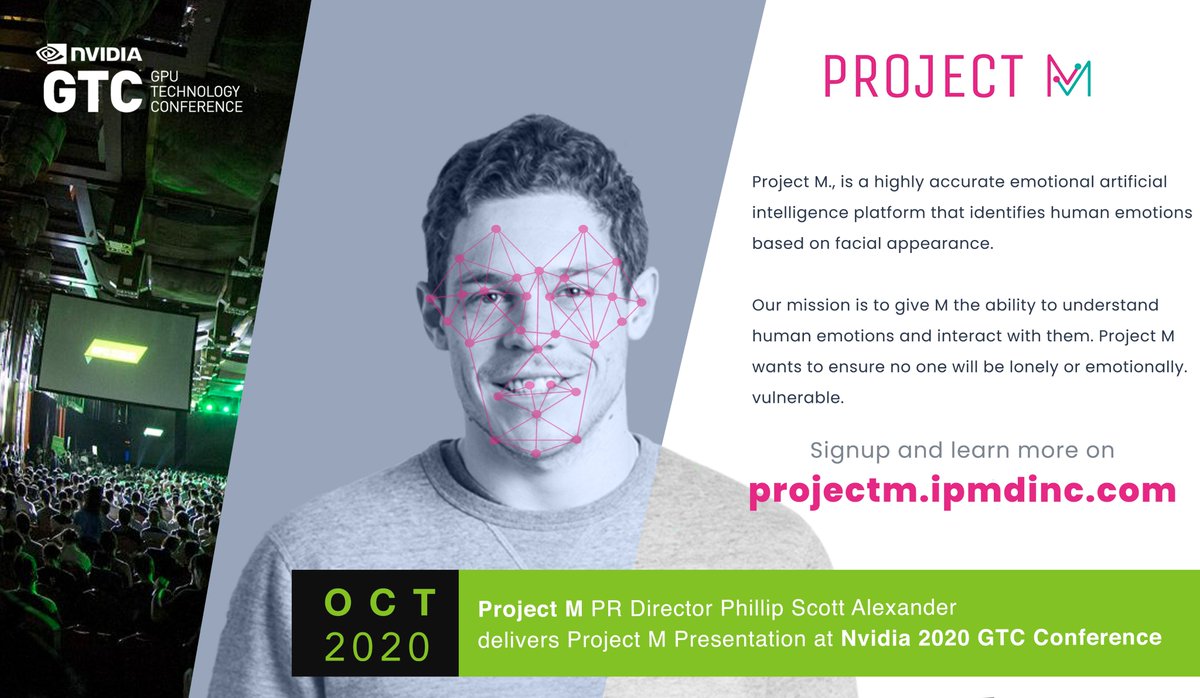 NVIDIA
GTC GPU TECHNOLOGY CONFERENCE

PROJECT M

Project M., is a highly accurate emotional artificial intelligence platform that identifies human emotions based on facial appearance.

Our mission is to give M the ability to understand human emotions and interact with them. Project M wants to ensure no one will be lonely or emotionally. vulnerable.

Signup and learn more on
projectm.ipmdinc.com

OCT
2020

Project M PR Director Phillip Scott Alexander delivers Project M Presentation at Nvidia 2020 GTC Conference